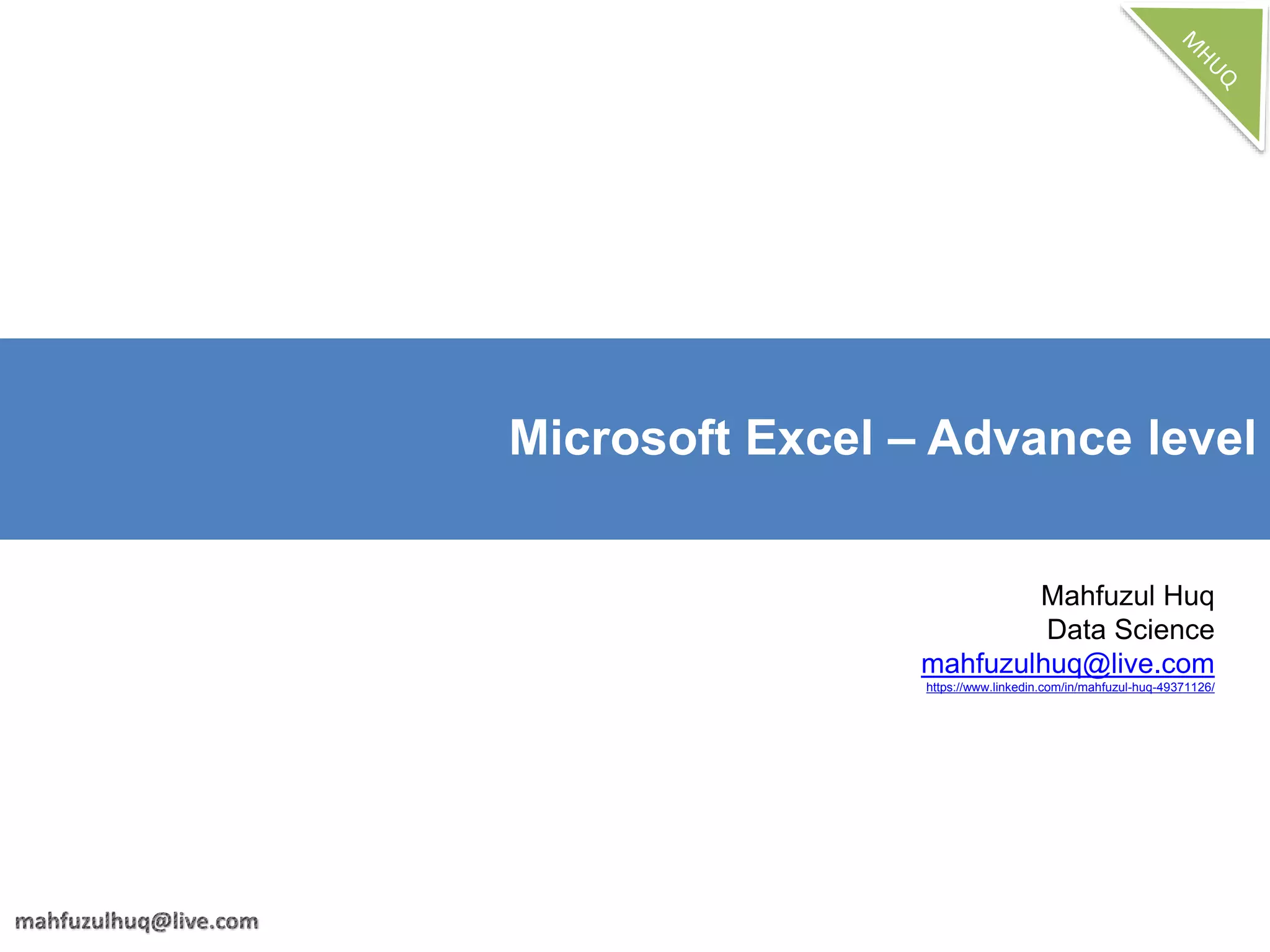 MHUQ

Microsoft Excel – Advance level

Mahfuzul Huq
Data Science
mahfuzulhuq@live.com
https://www.linkedin.com/in/mahfuzul-huq-49371126/

mahfuzulhuq@live.com